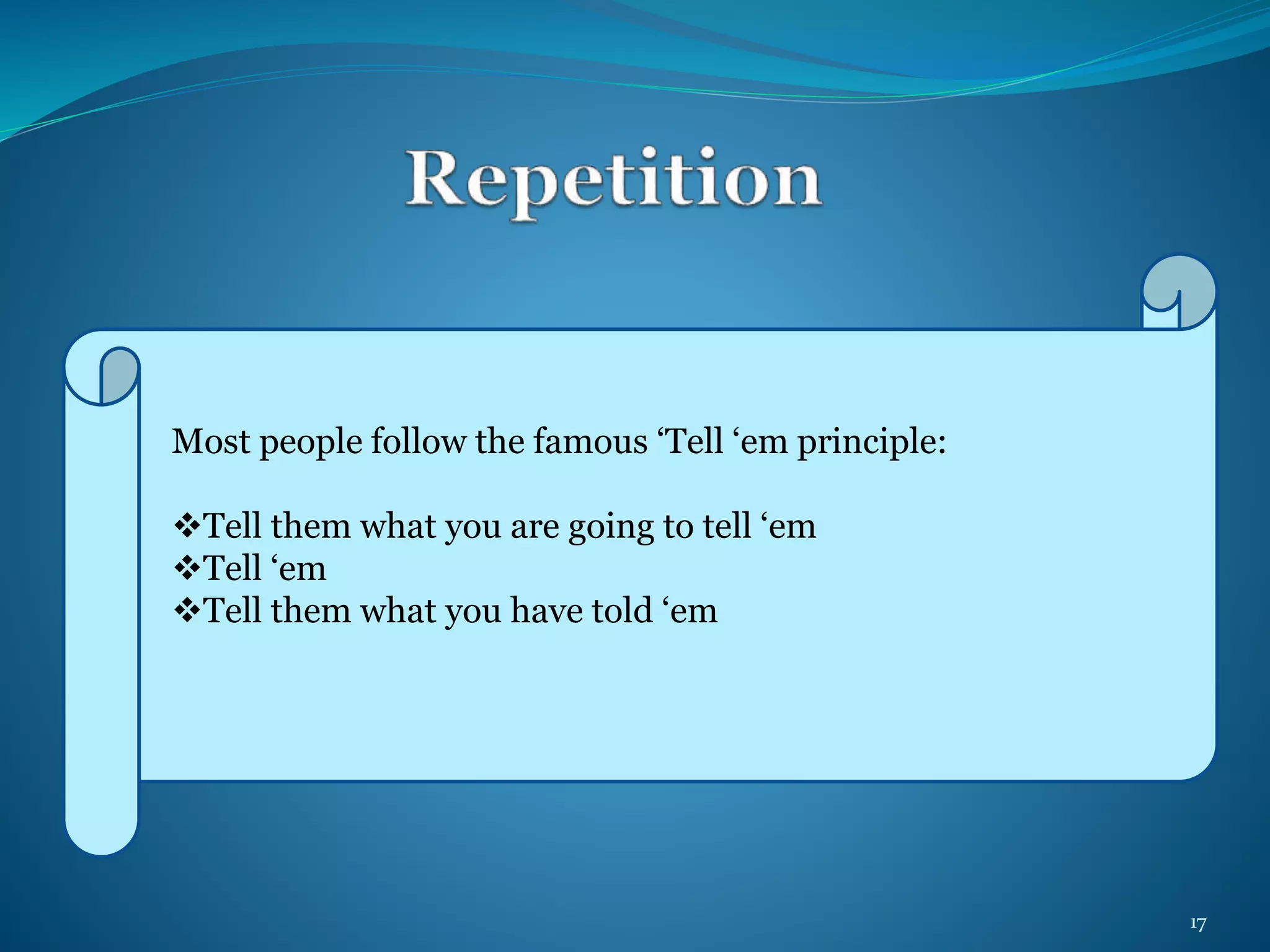 Repetition

Most people follow the famous ‘Tell ‘em principle:

❖Tell them what you are going to tell ‘em
❖Tell ‘em
❖Tell them what you have told ‘em

17